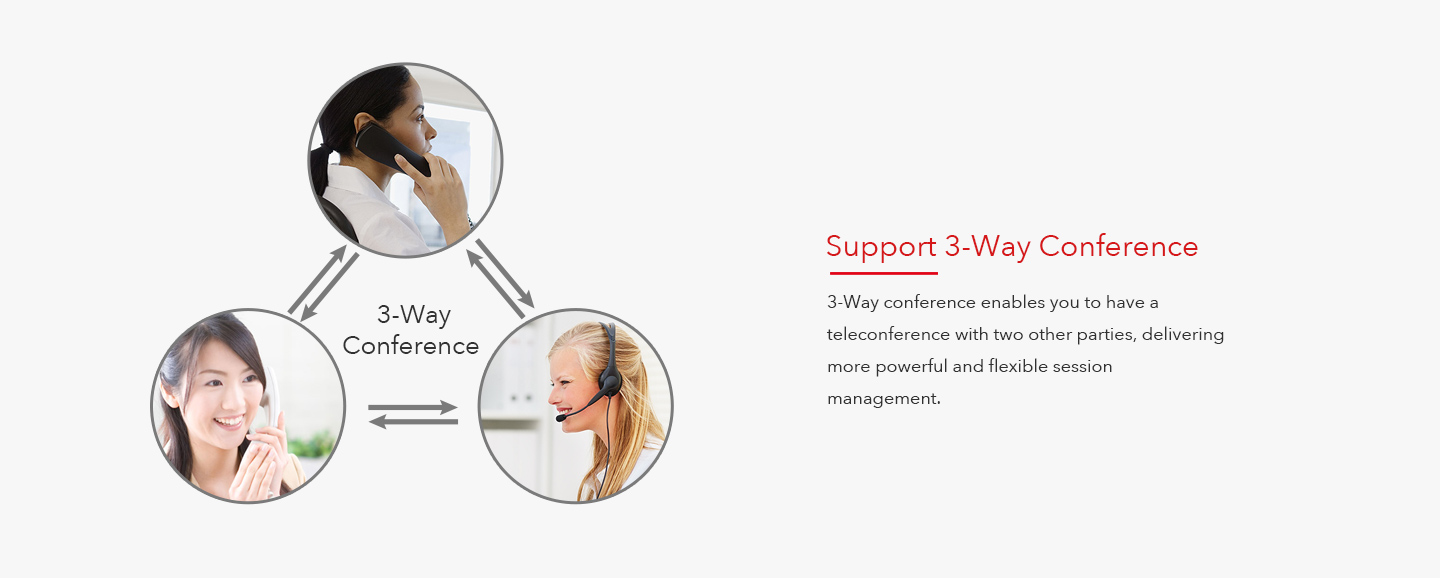 3-Way Conference

Support 3-Way Conference

3-Way conference enables you to have a teleconference with two other parties, delivering more powerful and flexible session management.